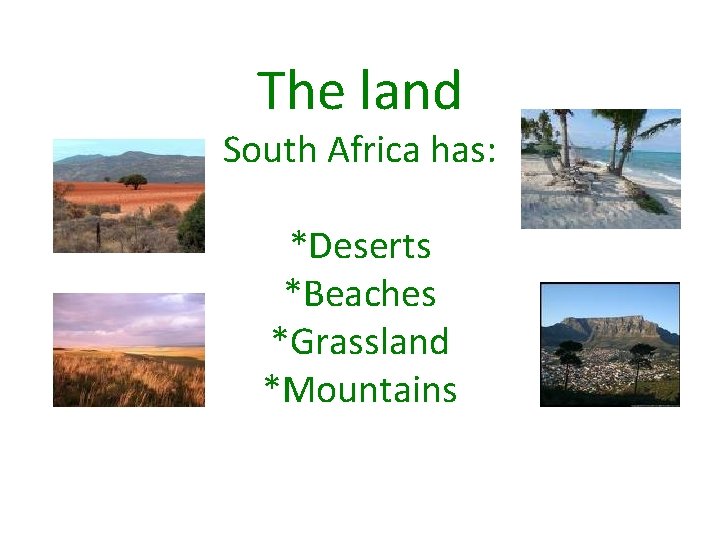 The land

South Africa has:

*Deserts
*Beaches
*Grassland
*Mountains